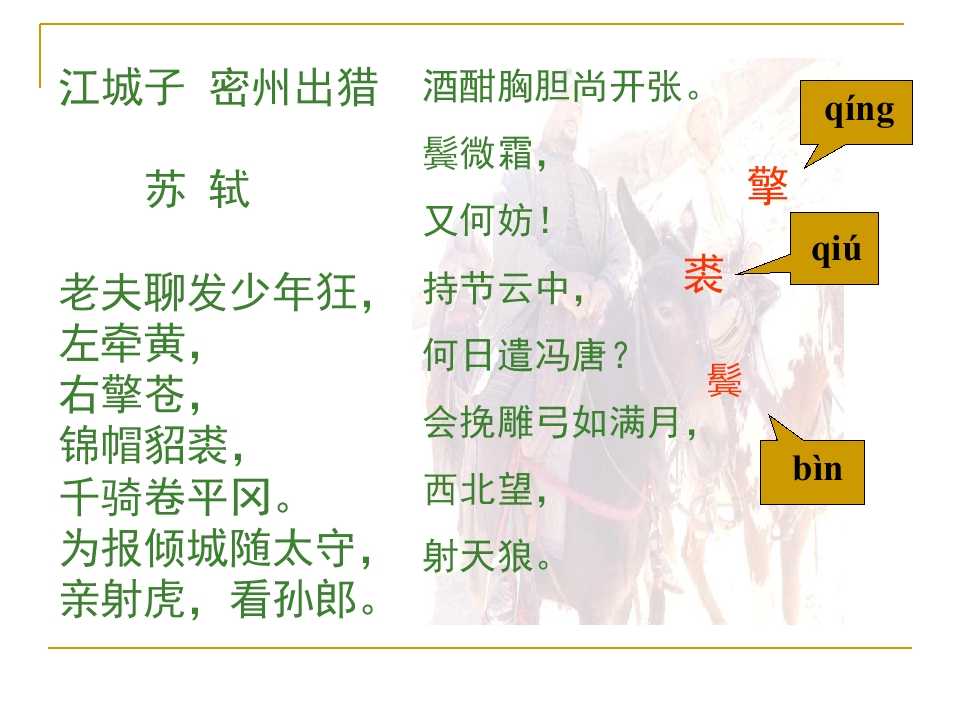 江城子 密州出猎

苏 轼

老夫聊发少年狂，
左牵黄，
右擎苍，
锦帽貂裘，
千骑卷平冈。
为报倾城随太守，
亲射虎，看孙郎。

酒酣胸胆尚开张。
鬓微霜，
又何妨！
持节云中，
何日遣冯唐？
会挽雕弓如满月，
西北望，
射天狼。

qíng
擎
qiú
裘
鬓
bìn